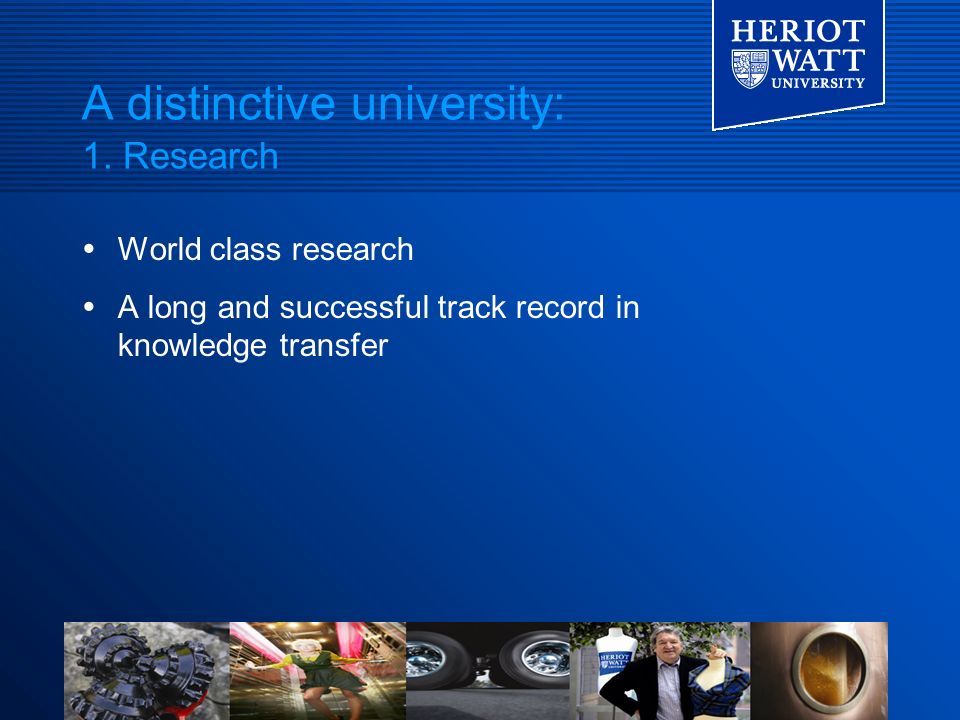 HERIOT
WATT
UNIVERSITY

A distinctive university:
1. Research

• World class research

• A long and successful track record in knowledge transfer

HERIOT
WATT